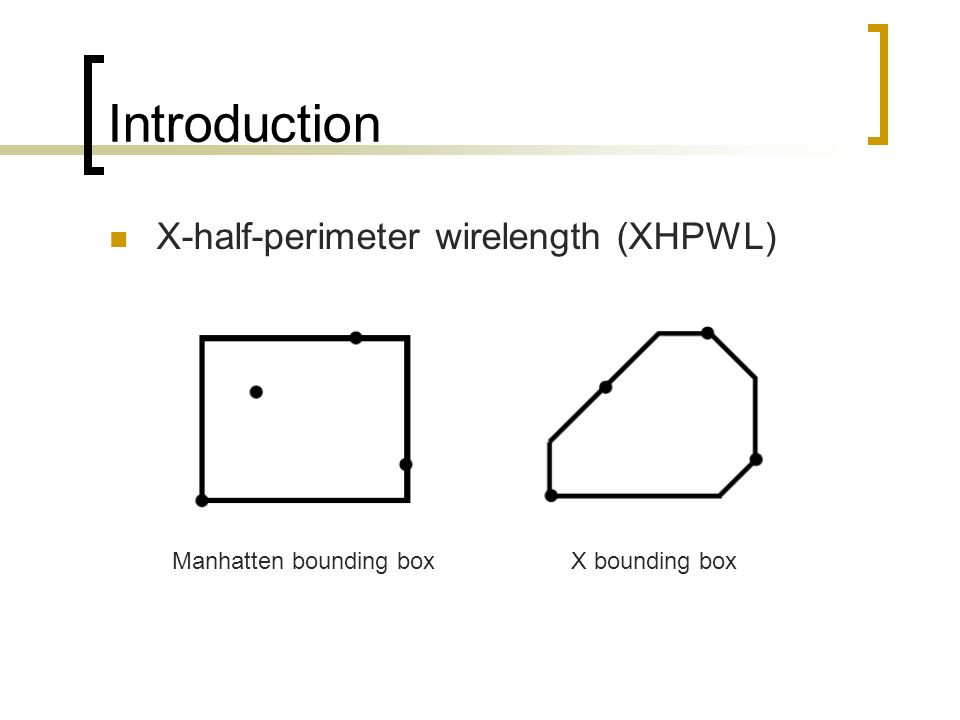 Introduction

X-half-perimeter wirelength (XHPWL)

Manhatten bounding box

X bounding box